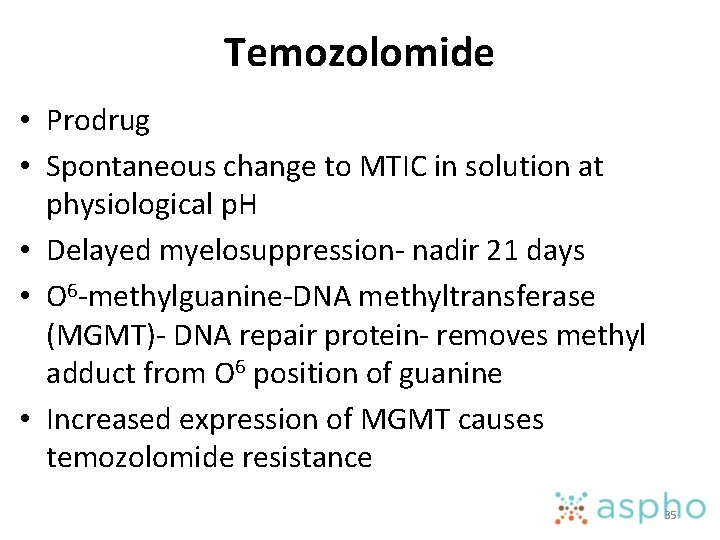 Temozolomide

• Prodrug

• Spontaneous change to MTIC in solution at physiological pH

• Delayed myelosuppression- nadir 21 days

• $O^6$-methylguanine-DNA methyltransferase (MGMT)- DNA repair protein- removes methyl adduct from $O^6$ position of guanine

• Increased expression of MGMT causes temozolomide resistance

aspho

35